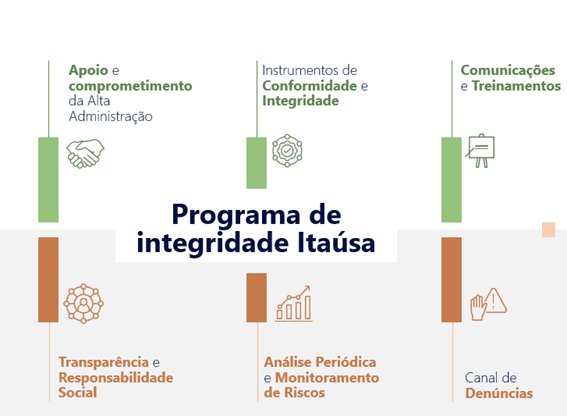 Apoio e comprometimento da Alta Administração

Instrumentos de Conformidade e Integridade

Comunicações e Treinamentos

Programa de integridade Itaúsa

Transparência e Responsabilidade Social

Análise Periódica e Monitoramento de Riscos

Canal de Denúncias